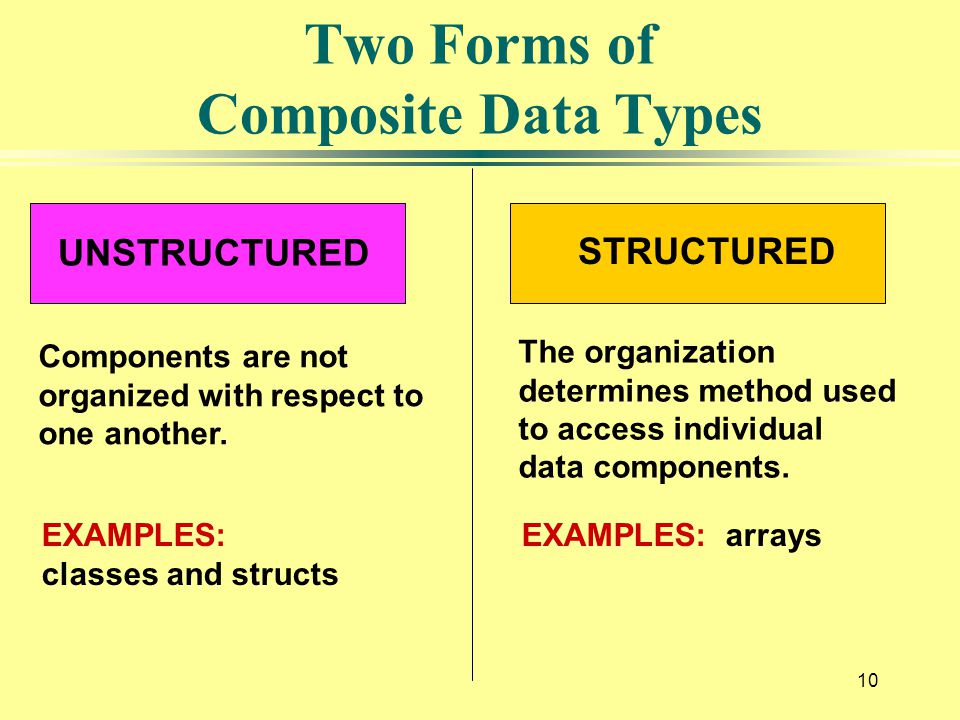 Two Forms of Composite Data Types

UNSTRUCTURED

Components are not organized with respect to one another.

EXAMPLES:
classes and structs

STRUCTURED

The organization determines method used to access individual data components.

EXAMPLES: arrays

10